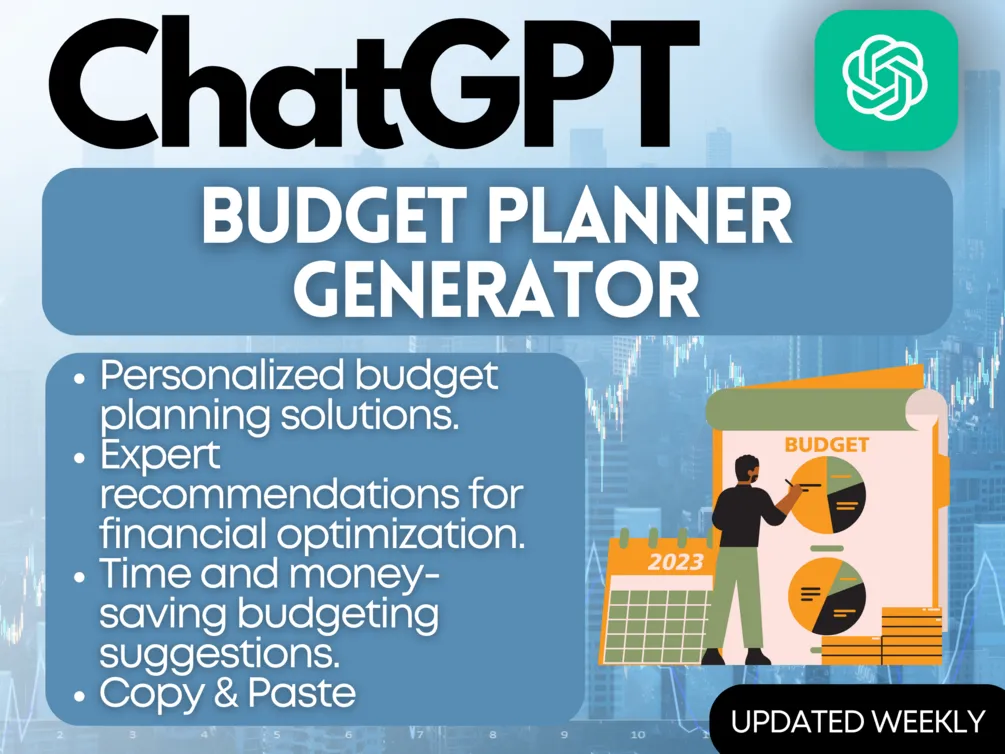 ChatGPT

BUDGET PLANNER GENERATOR

• Personalized budget planning solutions.
• Expert recommendations for financial optimization.
• Time and money-saving budgeting suggestions.
• Copy & Paste

BUDGET

2023

UPDATED WEEKLY